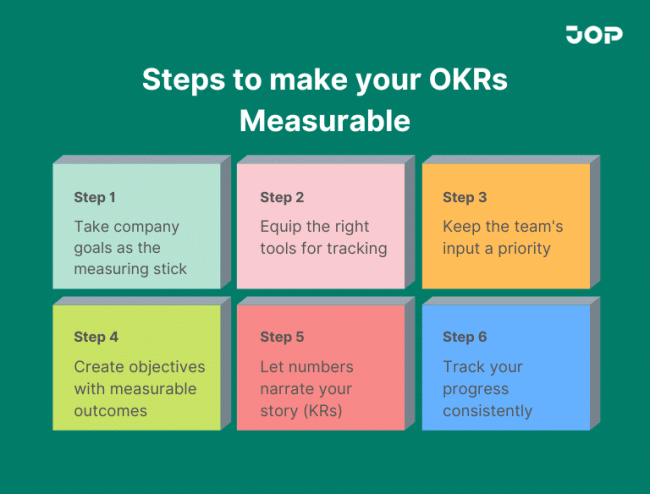 JOP

Steps to make your OKRs Measurable

Step 1
Take company goals as the measuring stick

Step 2
Equip the right tools for tracking

Step 3
Keep the team's input a priority

Step 4
Create objectives with measurable outcomes

Step 5
Let numbers narrate your story (KRs)

Step 6
Track your progress consistently